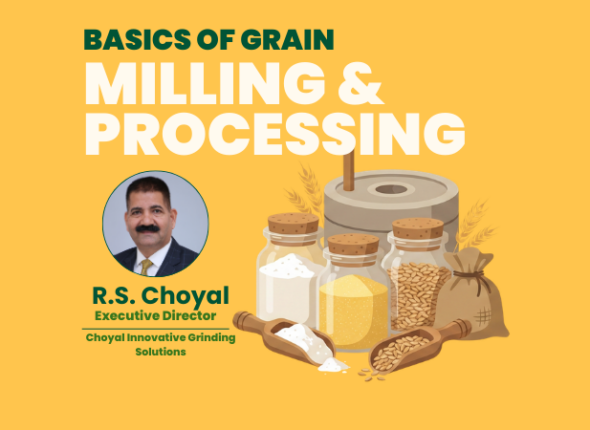 BASICS OF GRAIN
MILLING &
PROCESSING

R.S. Choyal
Executive Director
Choyal Innovative Grinding Solutions